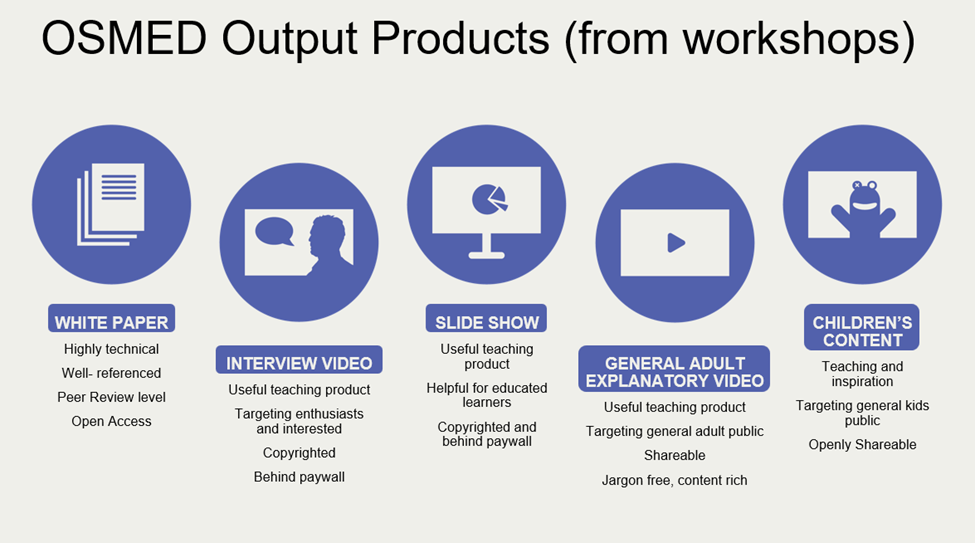 OSMED Output Products (from workshops)

WHITE PAPER
Highly technical
Well- referenced
Peer Review level
Open Access

INTERVIEW VIDEO
Useful teaching product
Targeting enthusiasts and interested
Copyrighted
Behind paywall

SLIDE SHOW
Useful teaching product
Helpful for educated learners
Copyrighted and behind paywall

GENERAL ADULT EXPLANATORY VIDEO
Useful teaching product
Targeting general adult public
Shareable
Jargon free, content rich

CHILDREN'S CONTENT
Teaching and inspiration
Targeting general kids public
Openly Shareable